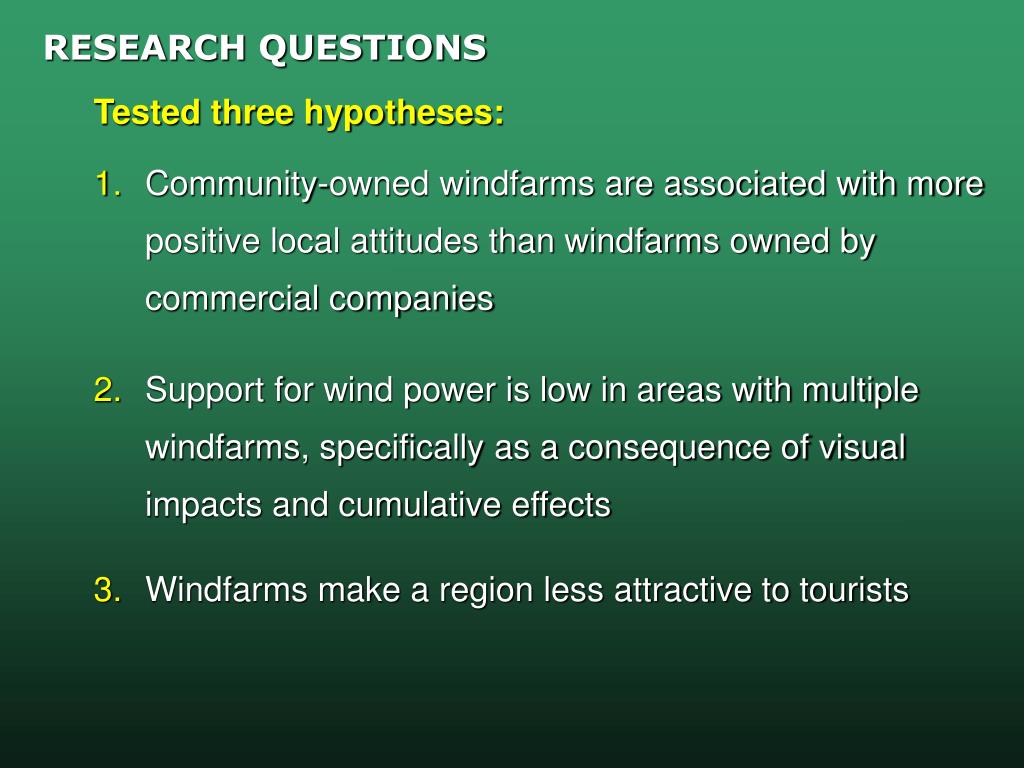 RESEARCH QUESTIONS

Tested three hypotheses:

1. Community-owned windfarms are associated with more positive local attitudes than windfarms owned by commercial companies

2. Support for wind power is low in areas with multiple windfarms, specifically as a consequence of visual impacts and cumulative effects

3. Windfarms make a region less attractive to tourists